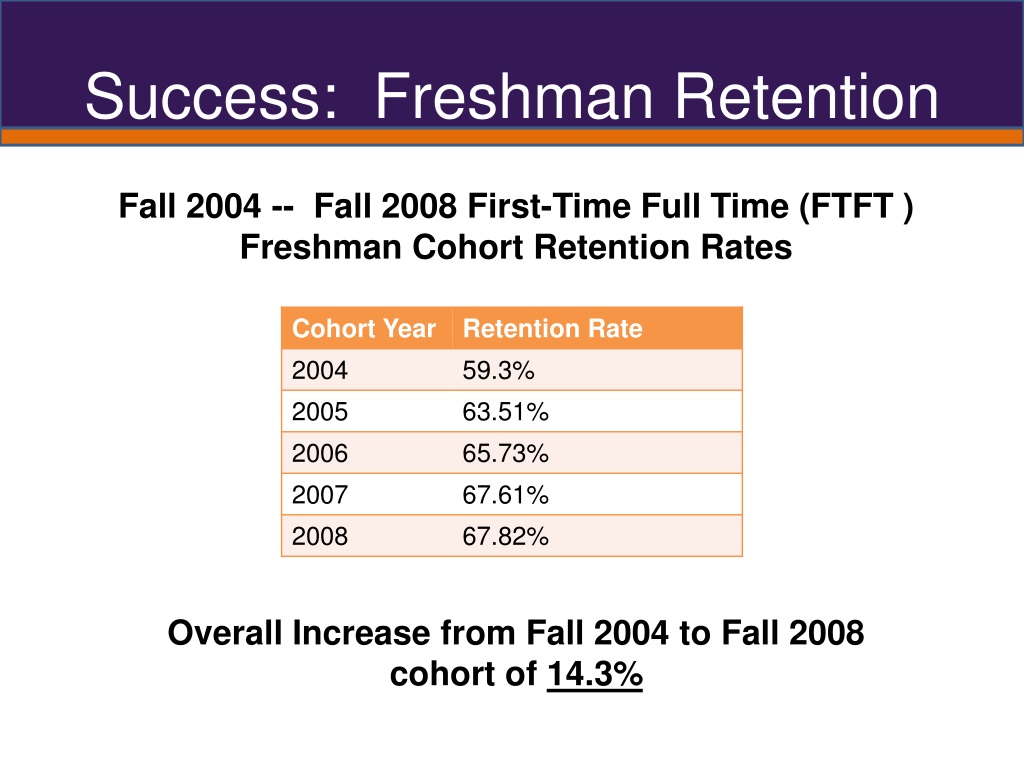 Success: Freshman Retention

Fall 2004 -- Fall 2008 First-Time Full Time (FTFT ) Freshman Cohort Retention Rates

| Cohort Year | Retention Rate |
|---|---|
| 2004 | 59.3% |
| 2005 | 63.51% |
| 2006 | 65.73% |
| 2007 | 67.61% |
| 2008 | 67.82% |

Overall Increase from Fall 2004 to Fall 2008 cohort of 14.3%